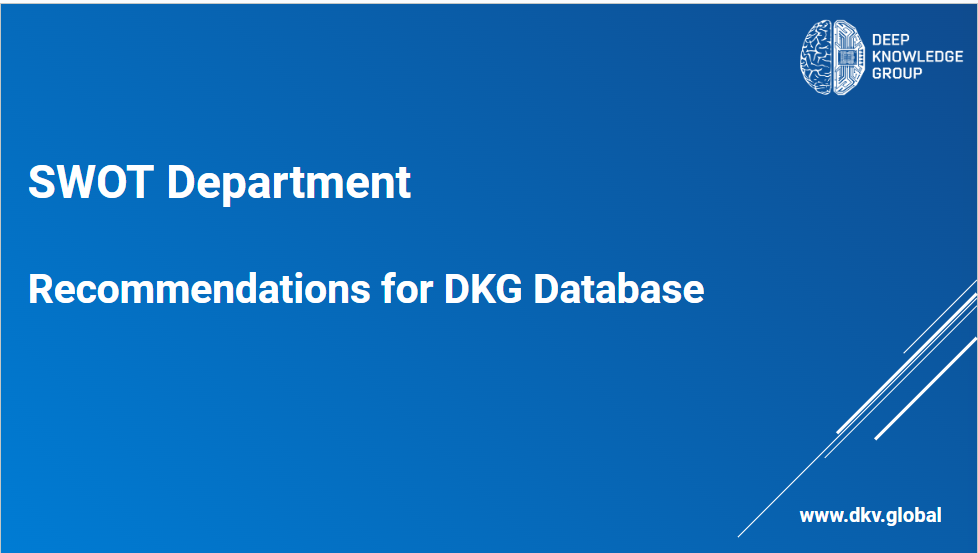 DEEP KNOWLEDGE GROUP

SWOT Department

Recommendations for DKG Database

www.dkv.global